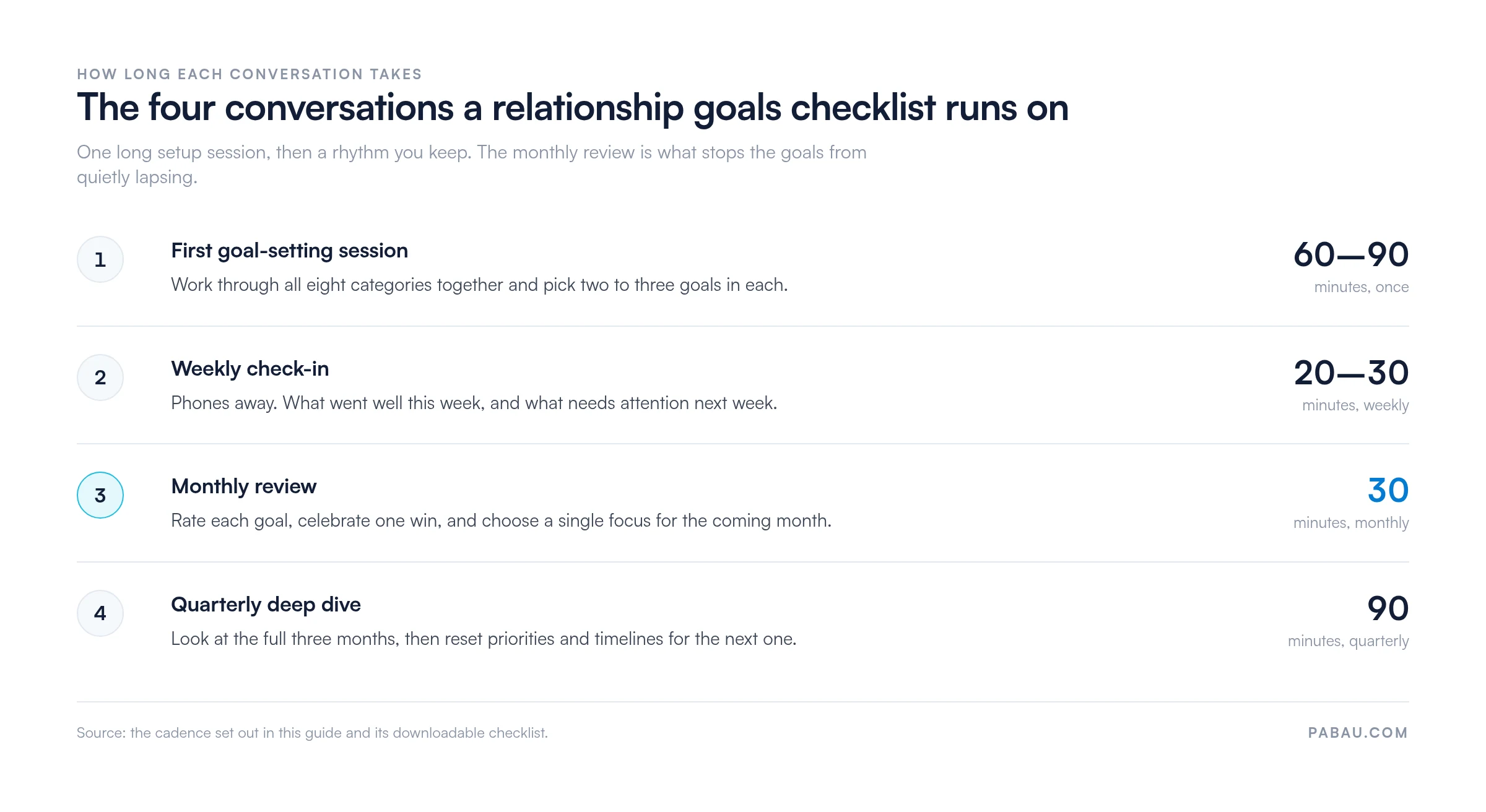 HOW LONG EACH CONVERSATION TAKES

The four conversations a relationship goals checklist runs on

One long setup session, then a rhythm you keep. The monthly review is what stops the goals from quietly lapsing.

1

First goal-setting session

Work through all eight categories together and pick two to three goals in each.

60—90
minutes, once

2

Weekly check-in

Phones away. What went well this week, and what needs attention next week.

20—30
minutes, weekly

3

Monthly review

Rate each goal, celebrate one win, and choose a single focus for the coming month.

30
minutes, monthly

4

Quarterly deep dive

Look at the full three months, then reset priorities and timelines for the next one.

90
minutes, quarterly

Source: the cadence set out in this guide and its downloadable checklist.

PABAU.COM